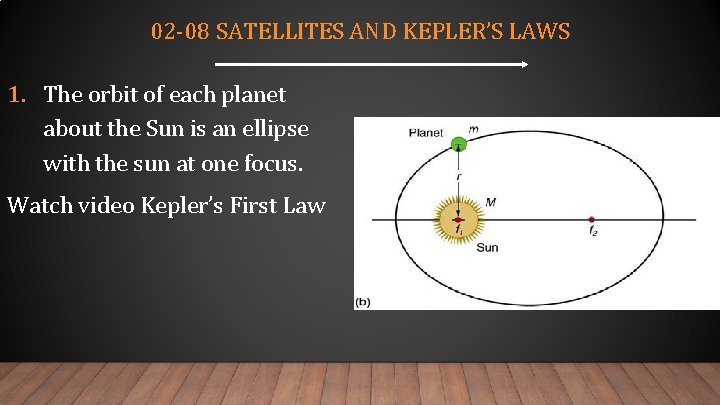 02-08 SATELLITES AND KEPLER'S LAWS

1. The orbit of each planet about the Sun is an ellipse with the sun at one focus.

Watch video Kepler's First Law

Planet
$m$
$r$
$M$
$f_1$
$f_2$
Sun
(b)